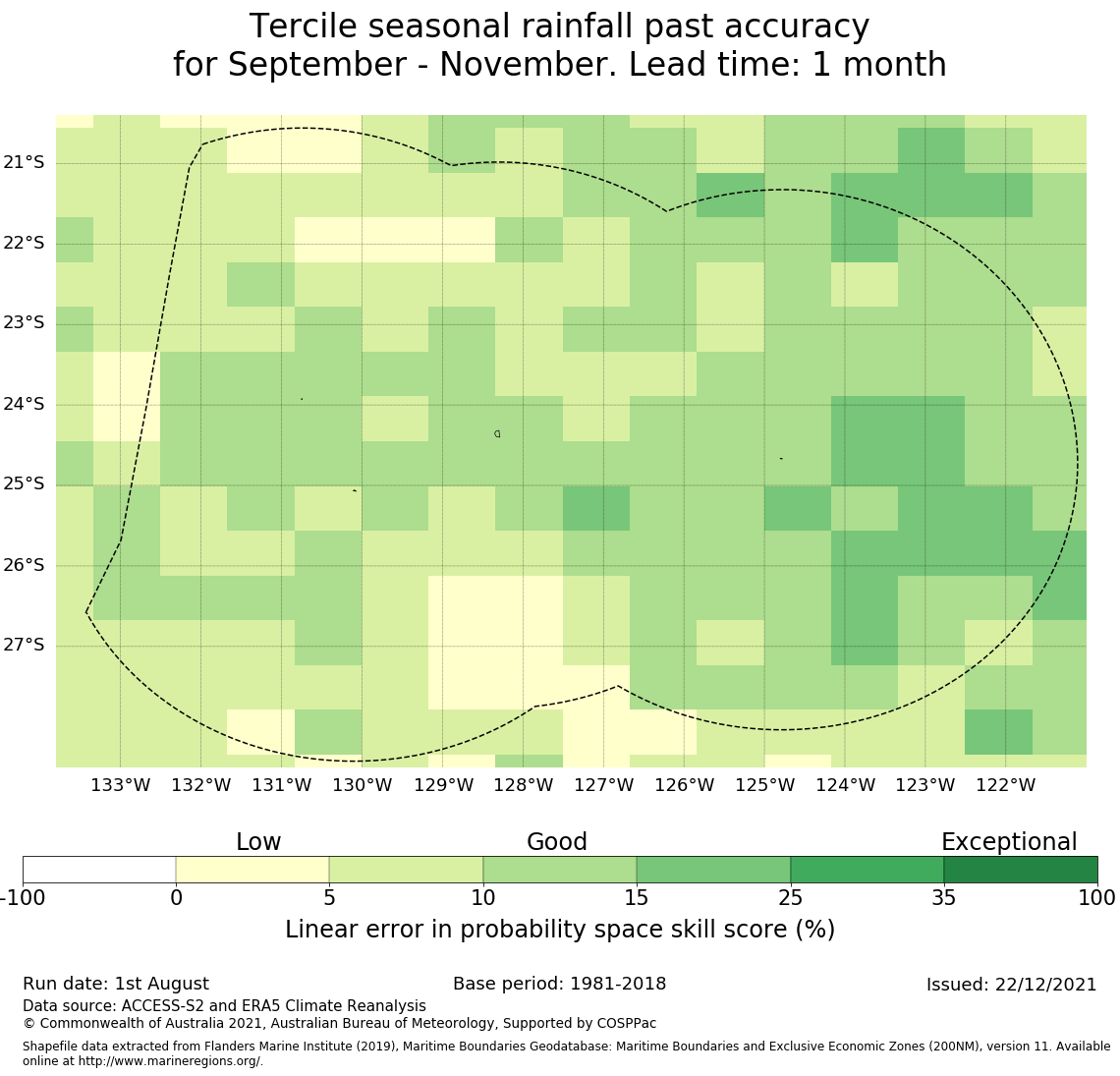 Tercile seasonal rainfall past accuracy
for September - November. Lead time: 1 month

21°S
22°S
23°S
24°S
25°S
26°S
27°S

133°W 132°W 131°W 130°W 129°W 128°W 127°W 126°W 125°W 124°W 123°W 122°W

Low
Good
Exceptional

-100 0 5 10 15 25 35 100

Linear error in probability space skill score (%)

Run date: 1st August
Base period: 1981-2018
Issued: 22/12/2021
Data source: ACCESS-S2 and ERA5 Climate Reanalysis
© Commonwealth of Australia 2021, Australian Bureau of Meteorology, Supported by COSPPac

Shapefile data extracted from Flanders Marine Institute (2019), Maritime Boundaries Geodatabase: Maritime Boundaries and Exclusive Economic Zones (200NM), version 11. Available online at http://www.marineregions.org/.